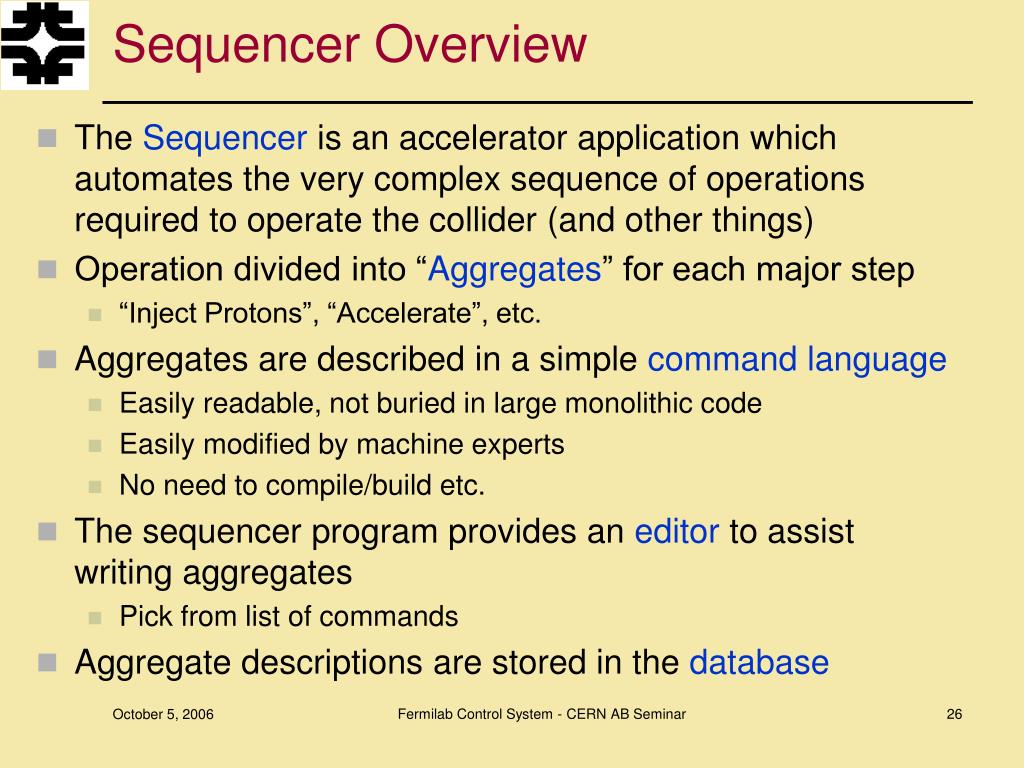 Sequencer Overview

The Sequencer is an accelerator application which automates the very complex sequence of operations required to operate the collider (and other things)

Operation divided into “Aggregates” for each major step

“Inject Protons”, “Accelerate”, etc.

Aggregates are described in a simple command language

Easily readable, not buried in large monolithic code

Easily modified by machine experts

No need to compile/build etc.

The sequencer program provides an editor to assist writing aggregates

Pick from list of commands

Aggregate descriptions are stored in the database

October 5, 2006

Fermilab Control System - CERN AB Seminar

26